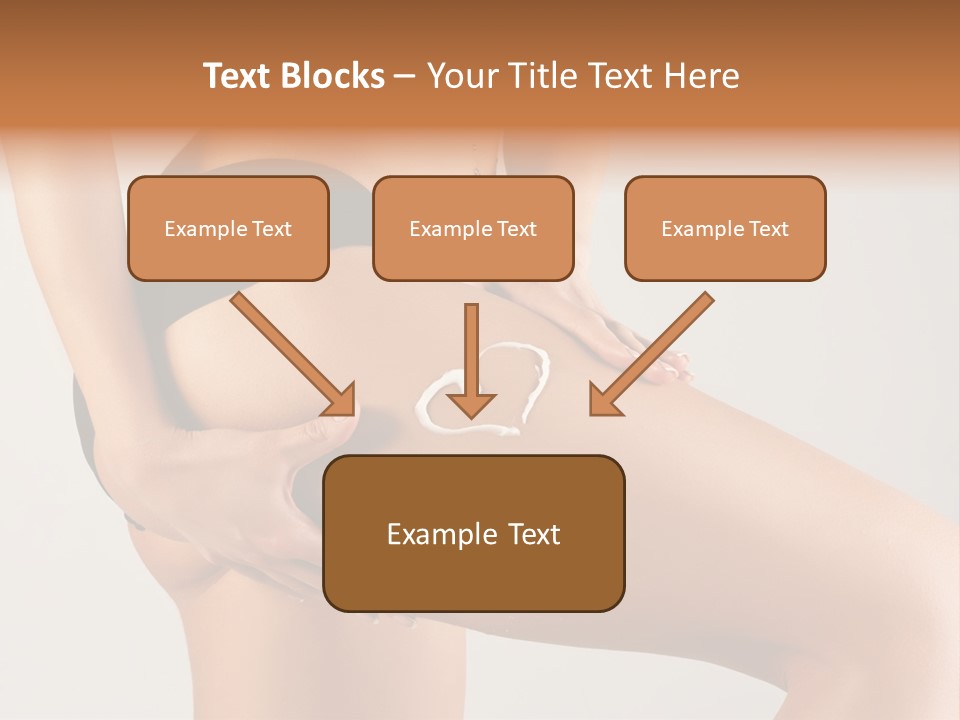 Text Blocks – Your Title Text Here

Example Text

Example Text

Example Text

Example Text